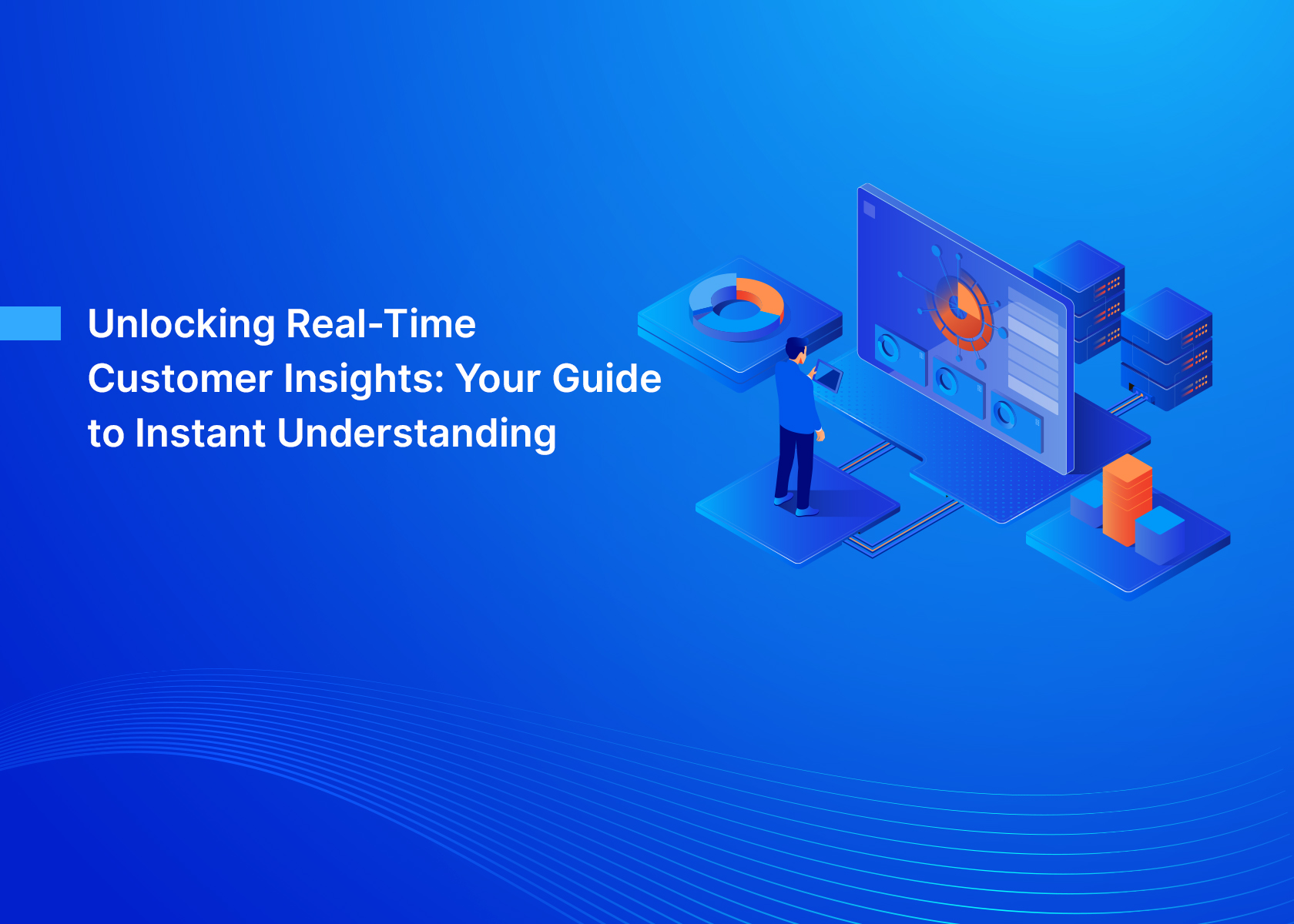 Unlocking Real-Time Customer Insights: Your Guide to Instant Understanding